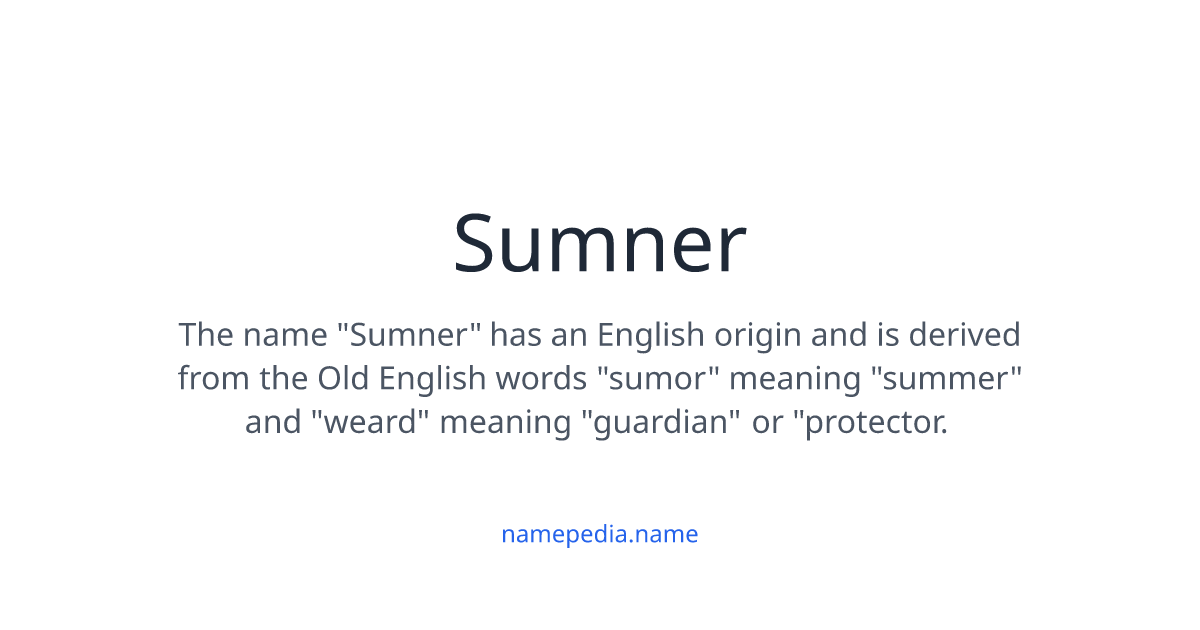 Sumner

The name "Sumner" has an English origin and is derived from the Old English words "sumor" meaning "summer" and "weard" meaning "guardian" or "protector.

namepedia.name